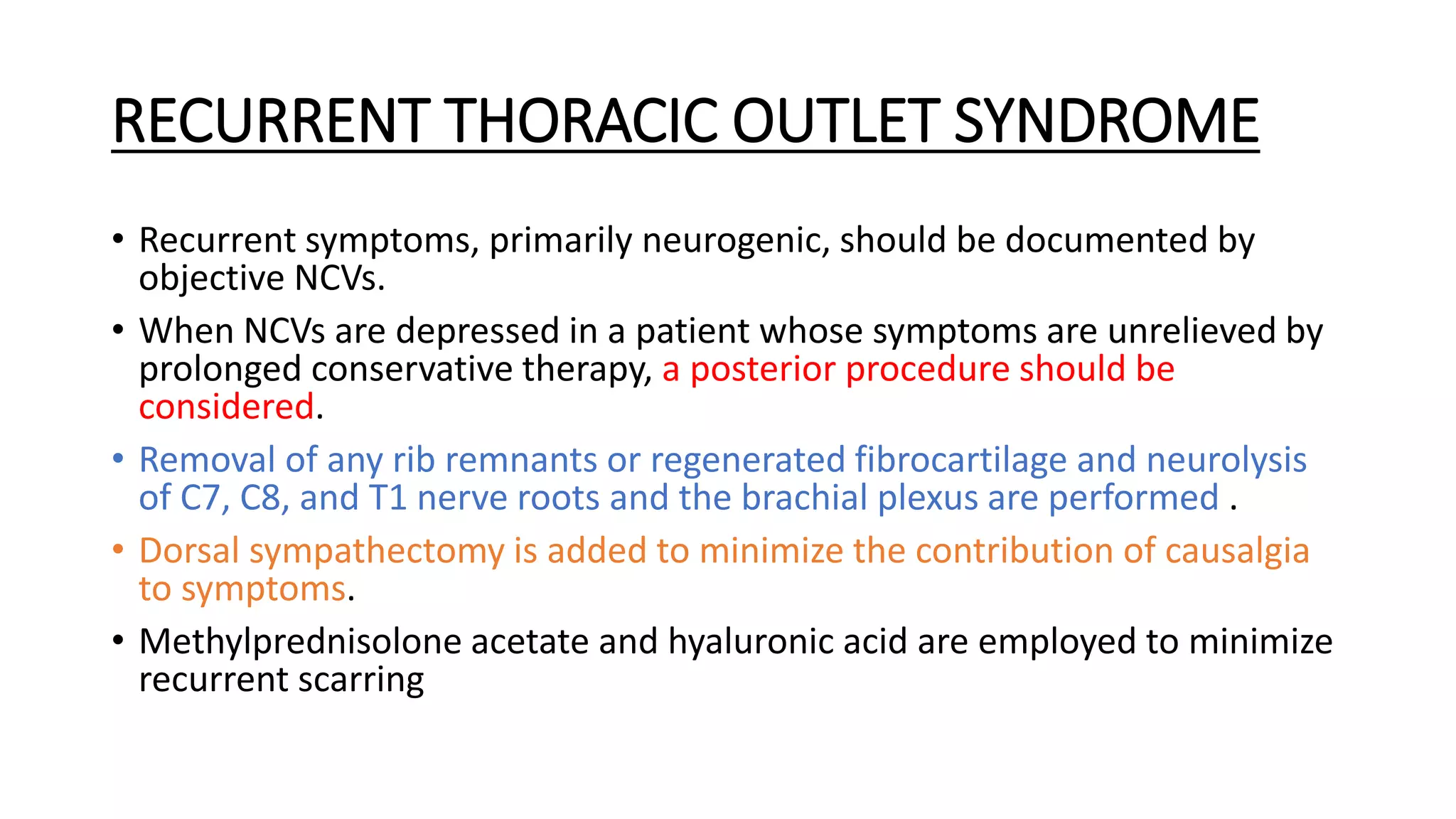 RECURRENT THORACIC OUTLET SYNDROME

• Recurrent symptoms, primarily neurogenic, should be documented by objective NCVs.

• When NCVs are depressed in a patient whose symptoms are unrelieved by prolonged conservative therapy, a posterior procedure should be considered.

• Removal of any rib remnants or regenerated fibrocartilage and neurolysis of C7, C8, and T1 nerve roots and the brachial plexus are performed .

• Dorsal sympathectomy is added to minimize the contribution of causalgia to symptoms.

• Methylprednisolone acetate and hyaluronic acid are employed to minimize recurrent scarring